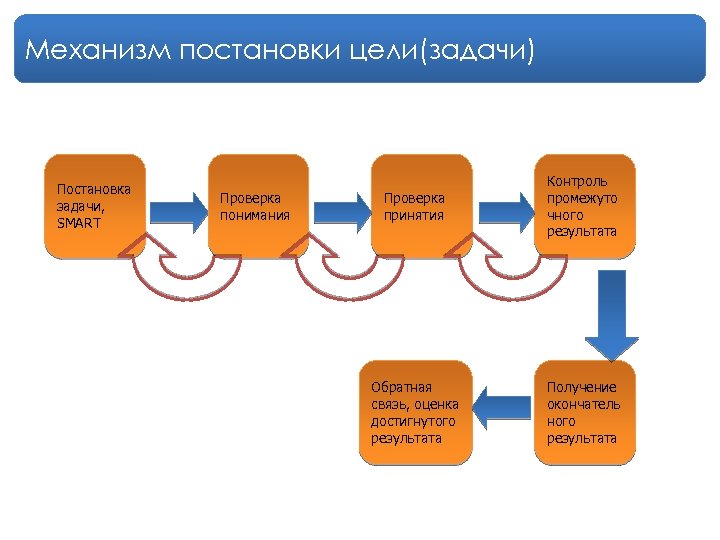 Механизм постановки цели(задачи)

Постановка задачи, SMART

Проверка понимания

Проверка принятия

Контроль промежуточного результата

Получение окончательного результата

Обратная связь, оценка достигнутого результата